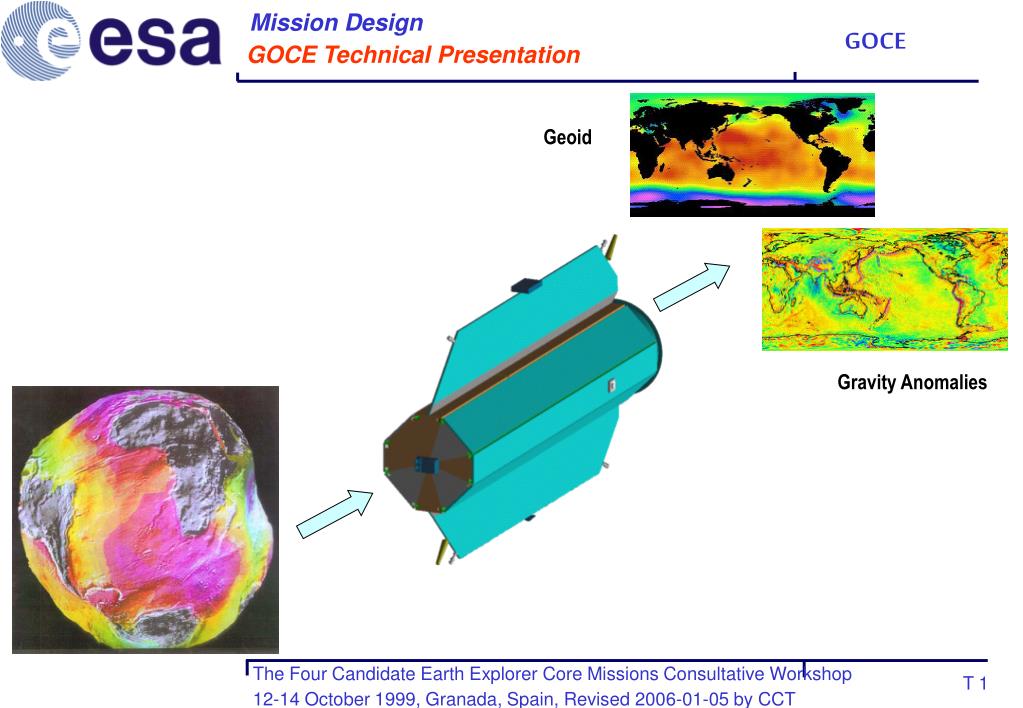 esa

Mission Design
GOCE Technical Presentation

GOCE

Geoid

Gravity Anomalies

The Four Candidate Earth Explorer Core Missions Consultative Workshop
12-14 October 1999, Granada, Spain, Revised 2006-01-05 by CCT

T 1